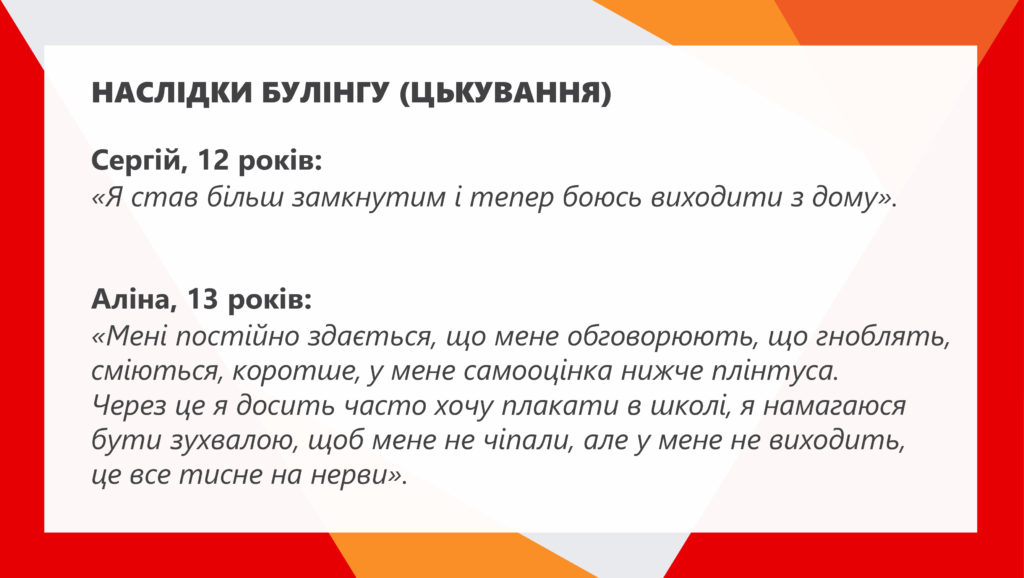 НАСЛІДКИ БУЛІНГУ (ЦЬКУВАННЯ)

Сергій, 12 років:
«Я став більш замкнутим і тепер боюсь виходити з дому».

Аліна, 13 років:
«Мені постійно здається, що мене обговорюють, що гноблять, сміються, коротше, у мене самооцінка нижче плінтуса. Через це я досить часто хочу плакати в школі, я намагаюся бути зухвалою, щоб мене не чіпали, але у мене не виходить, це все тисне на нерви».